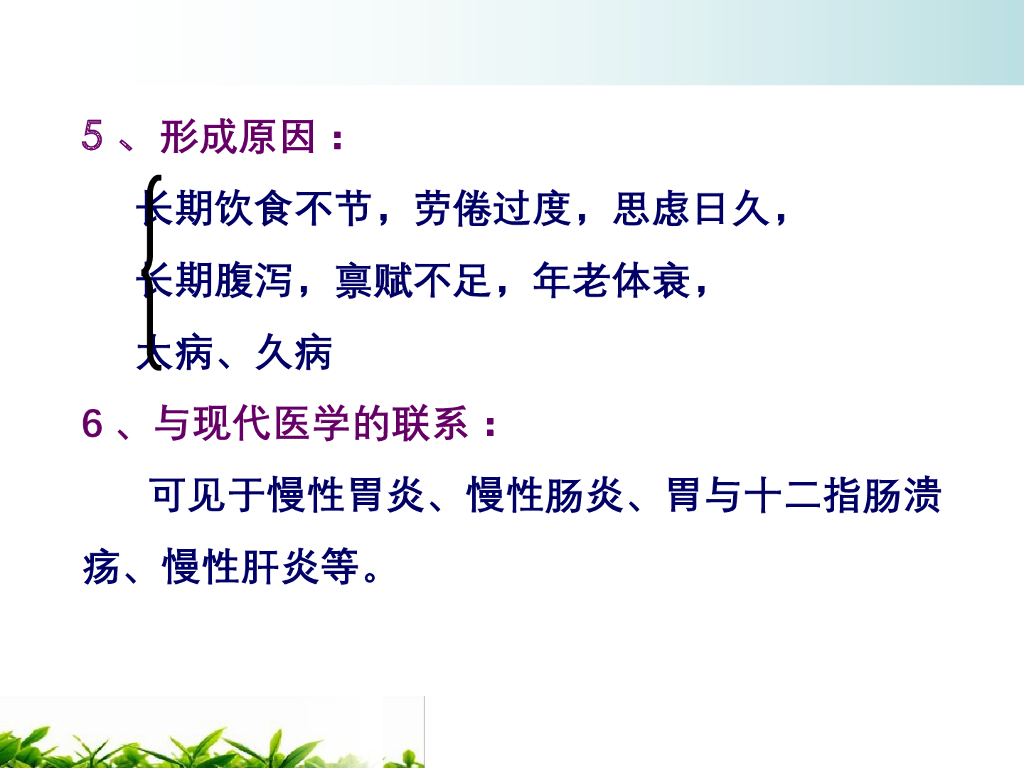 5、形成原因：

长期饮食不节，劳倦过度，思虑日久，

长期腹泻，禀赋不足，年老体衰，

大病、久病

6、与现代医学的联系：

可见于慢性胃炎、慢性肠炎、胃与十二指肠溃疡、慢性肝炎等。